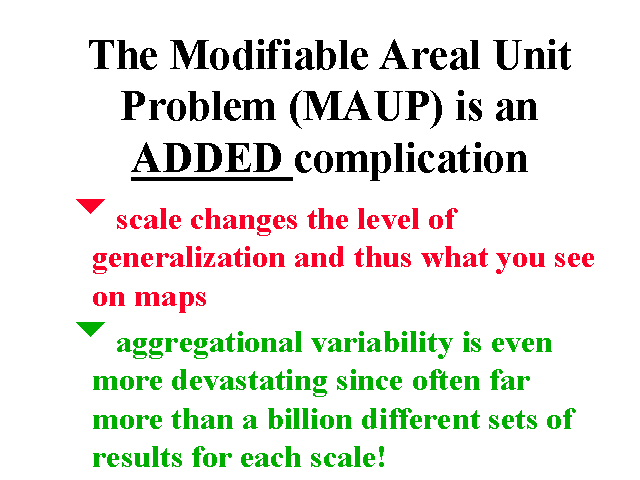 The Modifiable Areal Unit Problem (MAUP) is an ADDED complication

scale changes the level of generalization and thus what you see on maps

aggregational variability is even more devastating since often far more than a billion different sets of results for each scale!